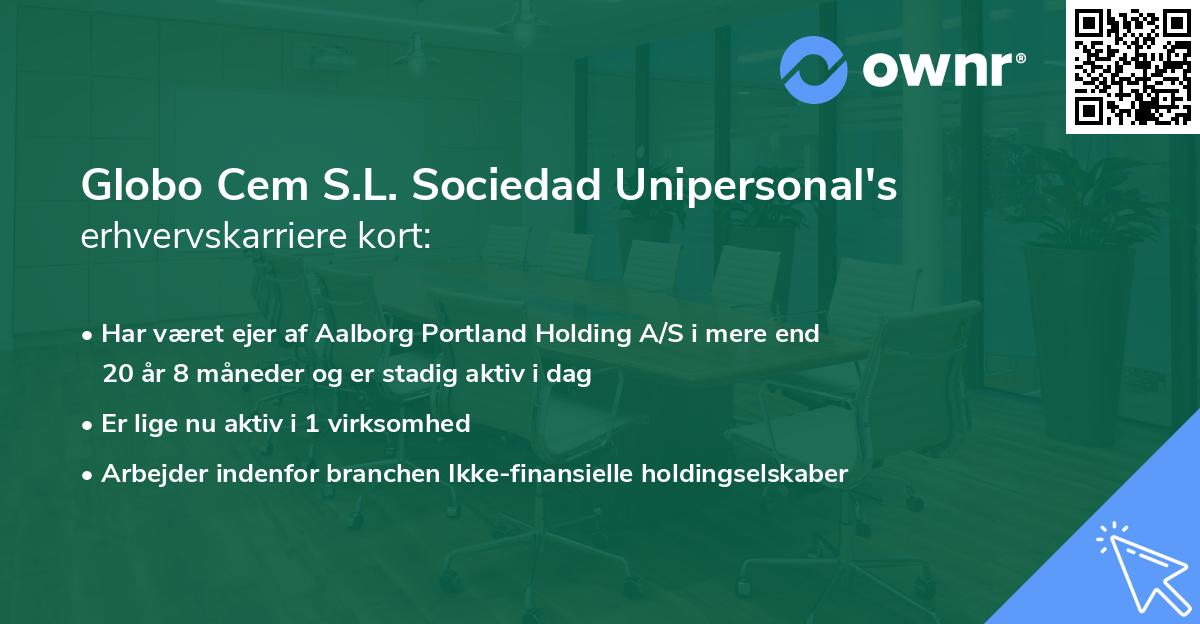 ownr®

Globo Cem S.L. Sociedad Unipersonal's
erhvervskarriere kort:

• Har været ejer af Aalborg Portland Holding A/S i mere end 20 år 8 måneder og er stadig aktiv i dag
• Er lige nu aktiv i 1 virksomhed
• Arbejder indenfor branchen Ikke-finansielle holdingselskaber